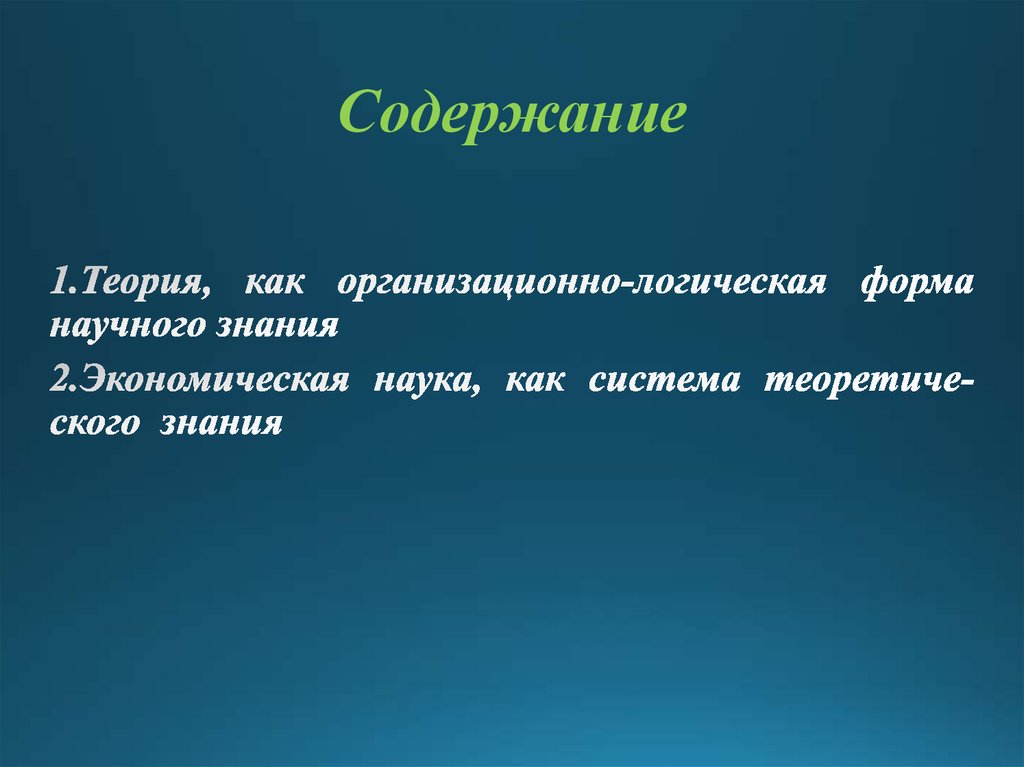 Содержание

1.Теория, как организационно-логическая форма научного знания

2.Экономическая наука, как система теоретического знания